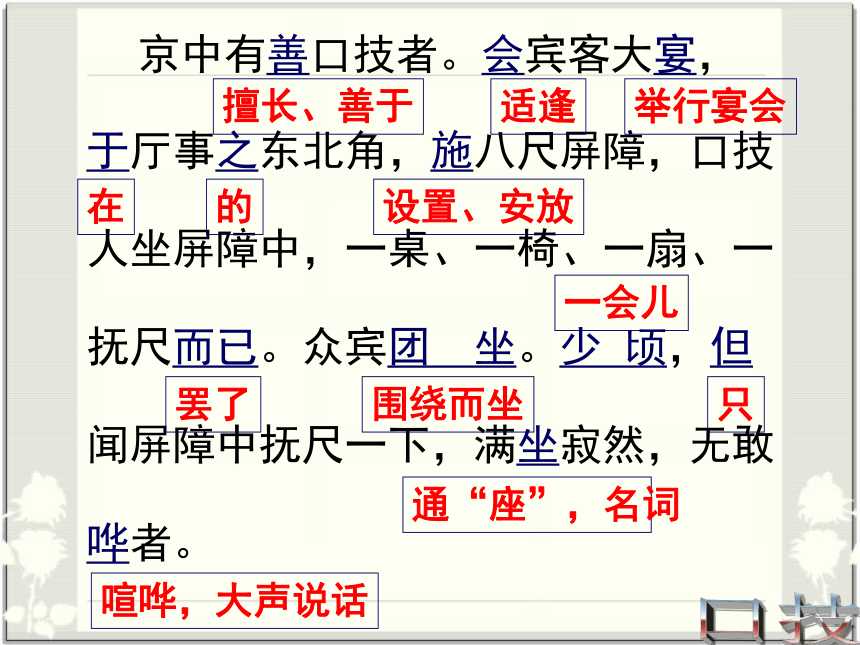 京中有善口技者。会宾客大宴，

擅长、善于　适逢　举行宴会

于厅事之东北角，施八尺屏障，口技

在　的　设置、安放

人坐屏障中，一桌、一椅、一扇、一

一会儿

抚尺而已。众宾团　坐。少　顷，但

罢了　围绕而坐　只

闻屏障中抚尺一下，满坐寂然，无敢

通“座”，名词

哗者。

喧哗，大声说话

口技